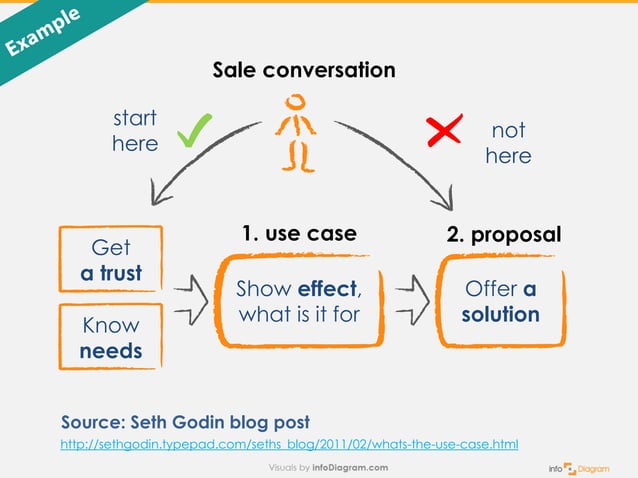 Example

Sale conversation

start here

not here

Get a trust

Know needs

1. use case

Show effect, what is it for

2. proposal

Offer a solution

Source: Seth Godin blog post

http://sethgodin.typepad.com/seths_blog/2011/02/whats-the-use-case.html

Visuals by infoDiagram.com

info Diagram